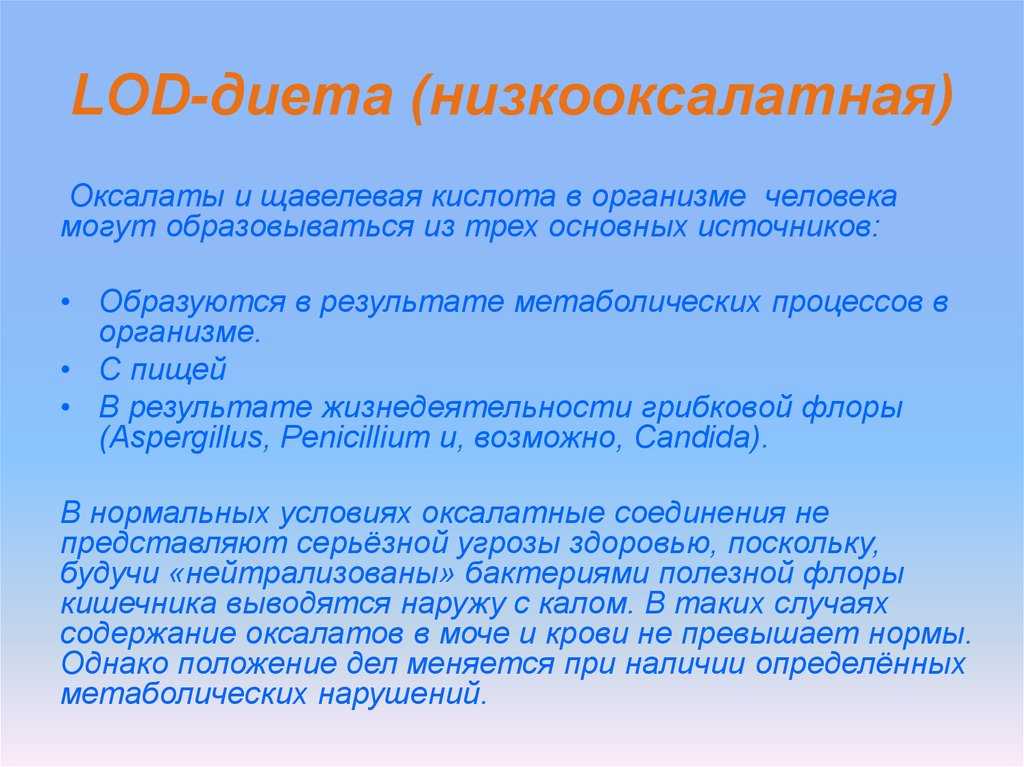 LOD-диета (низкооксалатная)

Оксалаты и щавелевая кислота в организме человека могут образовываться из трех основных источников:

• Образуются в результате метаболических процессов в организме.
• С пищей
• В результате жизнедеятельности грибковой флоры (Aspergillus, Penicillium и, возможно, Candida).

В нормальных условиях оксалатные соединения не представляют серьёзной угрозы здоровью, поскольку, будучи «нейтрализованы» бактериями полезной флоры кишечника выводятся наружу с калом. В таких случаях содержание оксалатов в моче и крови не превышает нормы. Однако положение дел меняется при наличии определённых метаболических нарушений.